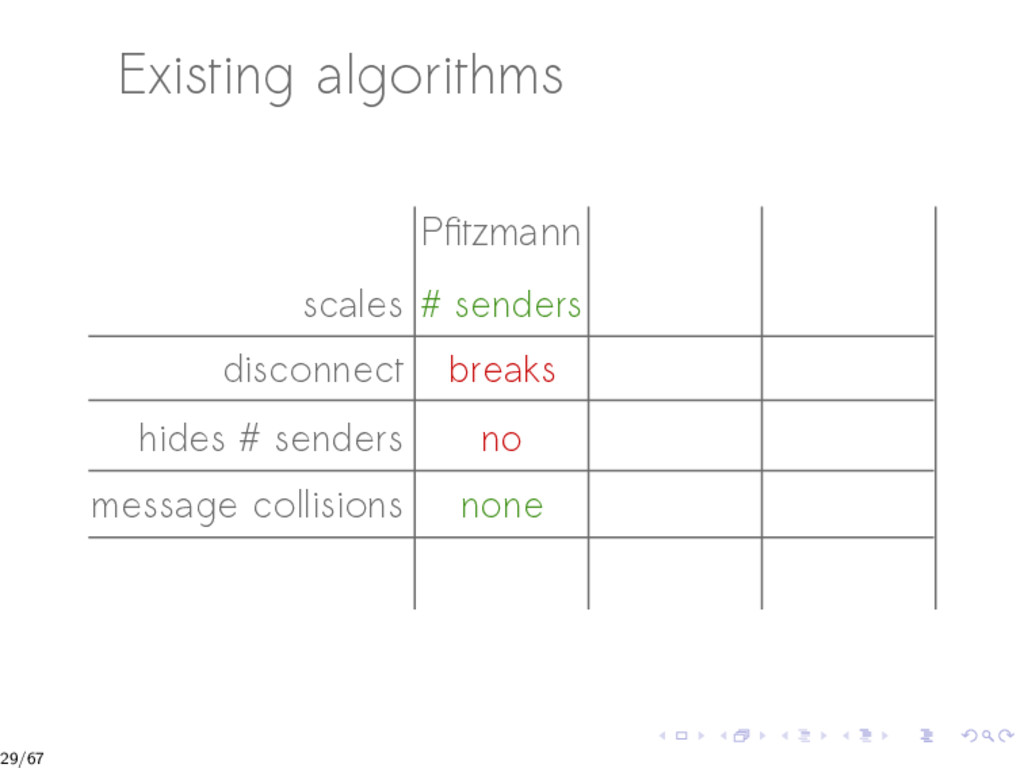 Existing algorithms

| | Pfitzmann | | |
|---|---|---|---|
| scales | # senders | | |
| disconnect | breaks | | |
| hides # senders | no | | |
| message collisions | none | | |
| | | | |

29/67